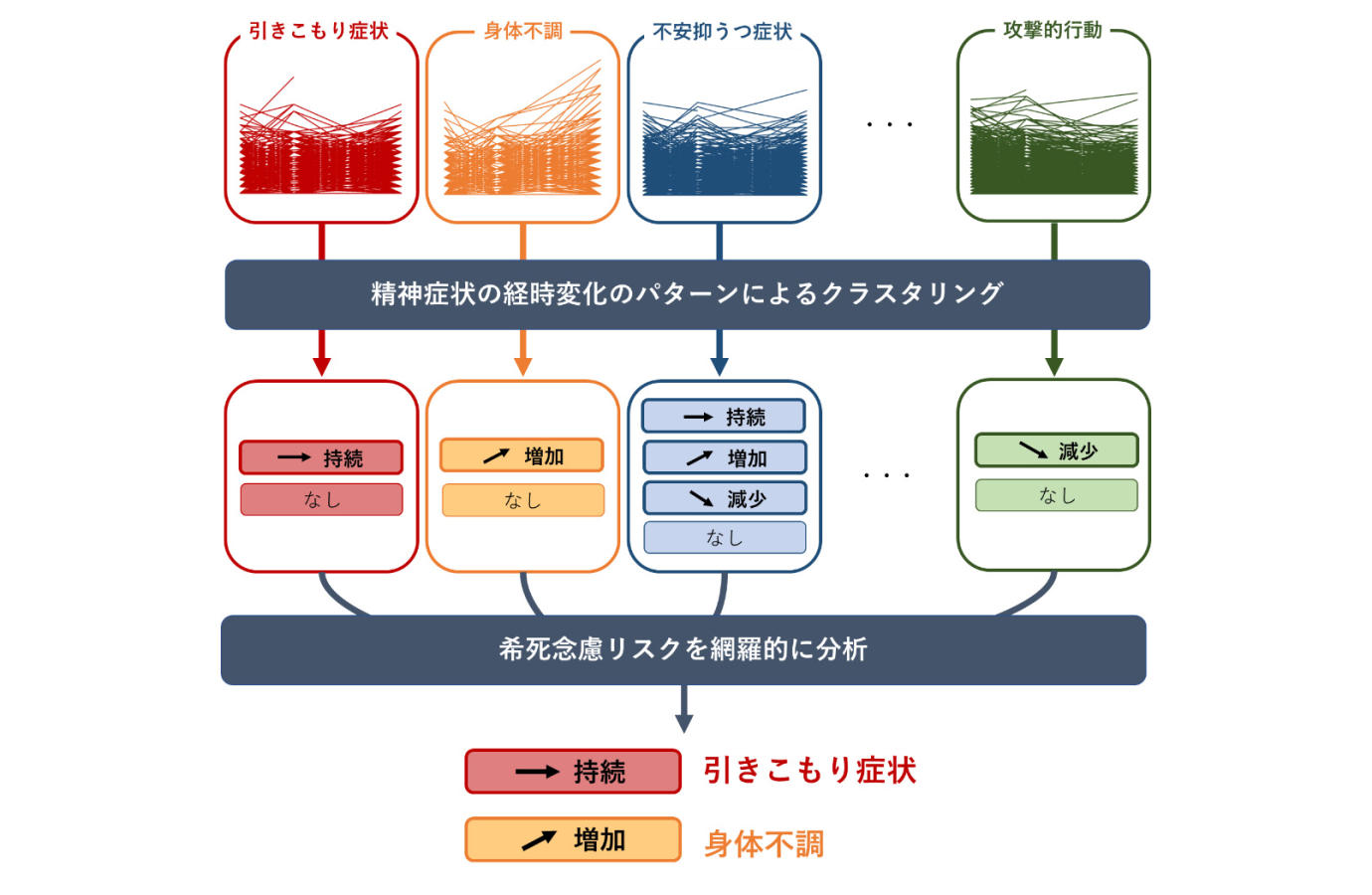 引きこもり症状

身体不調

不安抑うつ症状

・・・

攻撃的行動

精神症状の経時変化のパターンによるクラスタリング

持続
なし

増加
なし

持続
増加
減少
なし

・・・

減少
なし

希死念慮リスクを網羅的に分析

持続 引きこもり症状

増加 身体不調